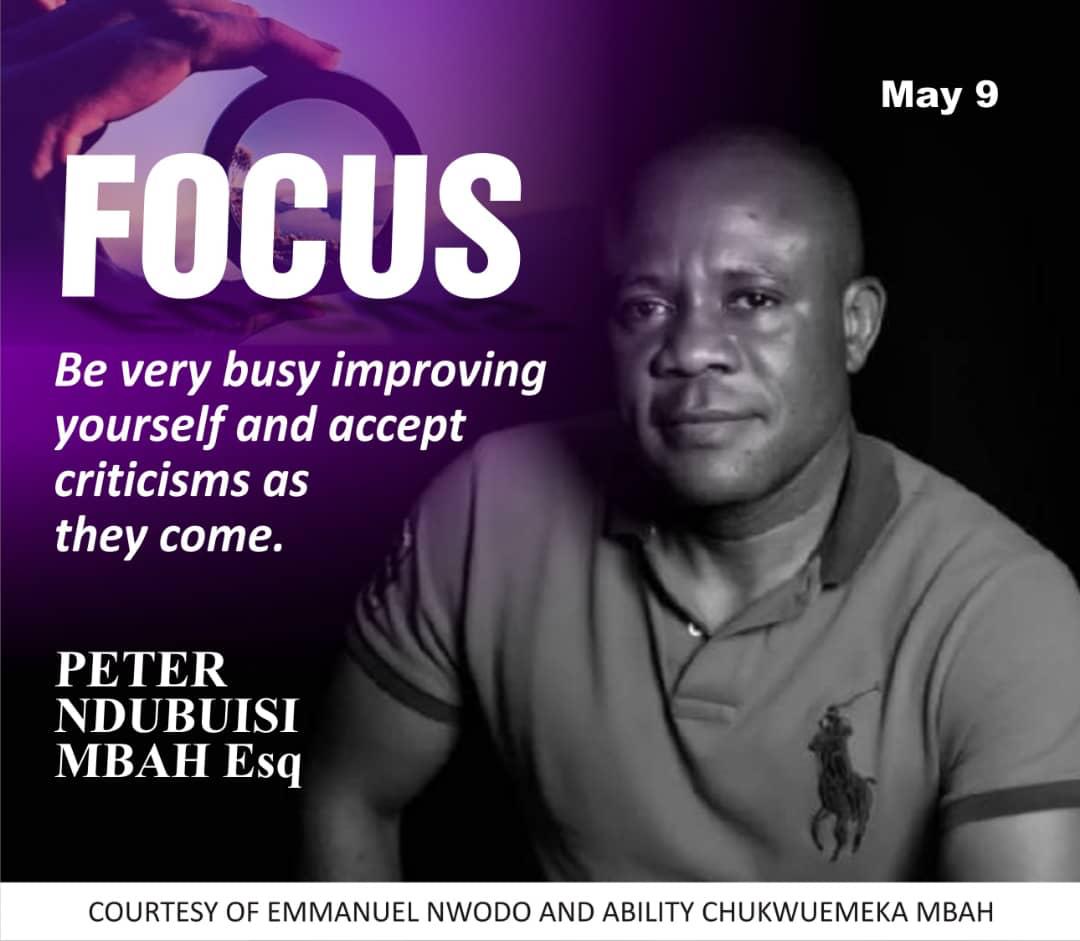 May 9

FOCUS

Be very busy improving yourself and accept criticisms as they come.

PETER NDUBUISI MBAH Esq

COURTESY OF EMMANUEL NWODO AND ABILITY CHUKWUEMEKA MBAH